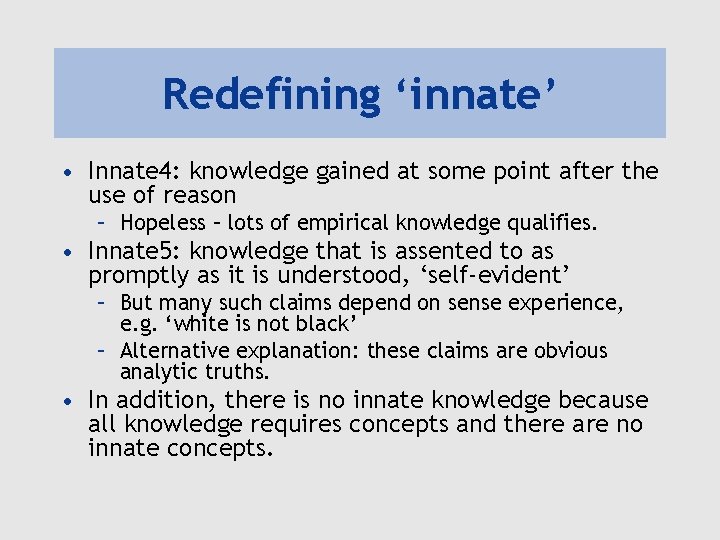 Redefining ‘innate’

• Innate4: knowledge gained at some point after the use of reason
– Hopeless – lots of empirical knowledge qualifies.

• Innate5: knowledge that is assented to as promptly as it is understood, ‘self-evident’
– But many such claims depend on sense experience, e.g. ‘white is not black’
– Alternative explanation: these claims are obvious analytic truths.

• In addition, there is no innate knowledge because all knowledge requires concepts and there are no innate concepts.